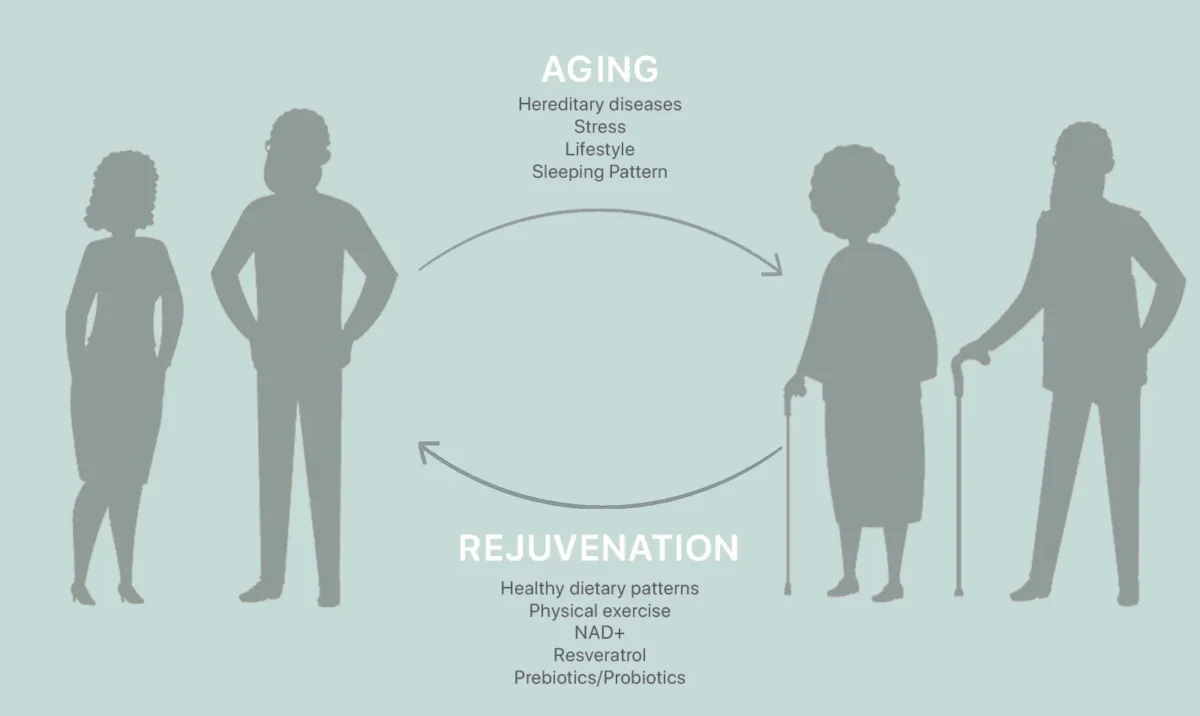 AGING
Hereditary diseases
Stress
Lifestyle
Sleeping Pattern

REJUVENATION
Healthy dietary patterns
Physical exercise
NAD+
Resveratrol
Prebiotics/Probiotics